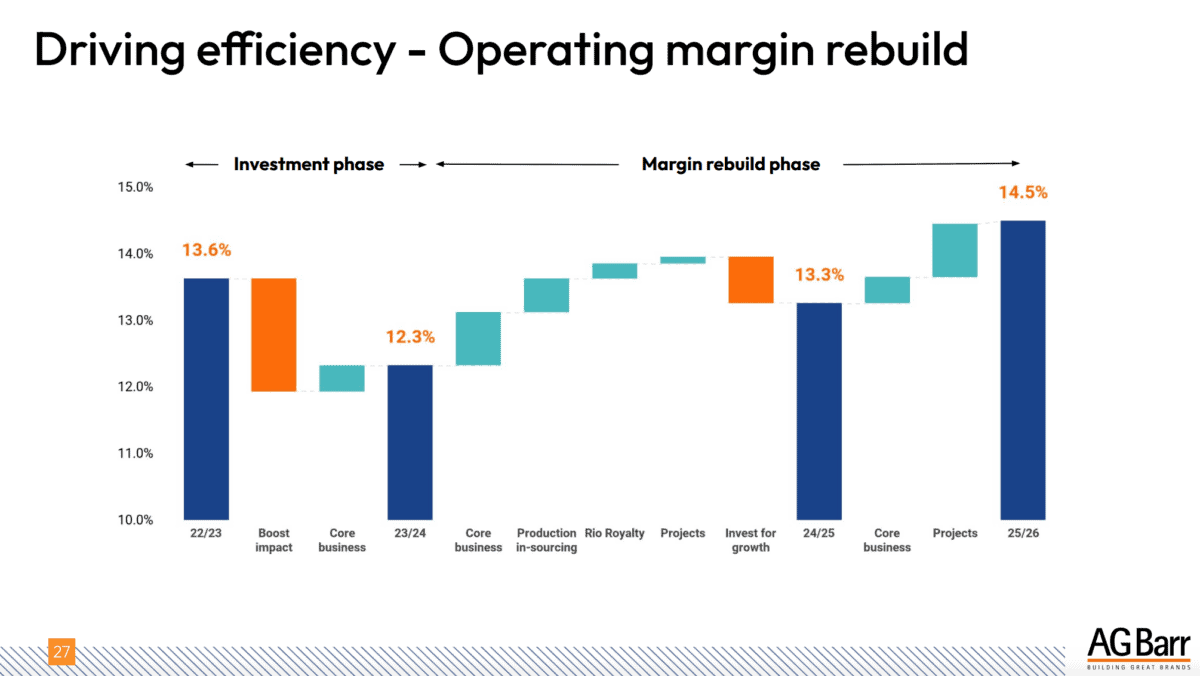 Driving efficiency - Operating margin rebuild

Investment phase

Margin rebuild phase

15.0%
14.0%
13.0%
12.0%
11.0%
10.0%

13.6%
12.3%
13.3%
14.5%

22/23
Boost impact
Core business
23/24
Core business
Production in-sourcing
Rio Royalty
Projects
Invest for growth
24/25
Core business
Projects
25/26

27

AG Barr
BUILDING GREAT BRANDS